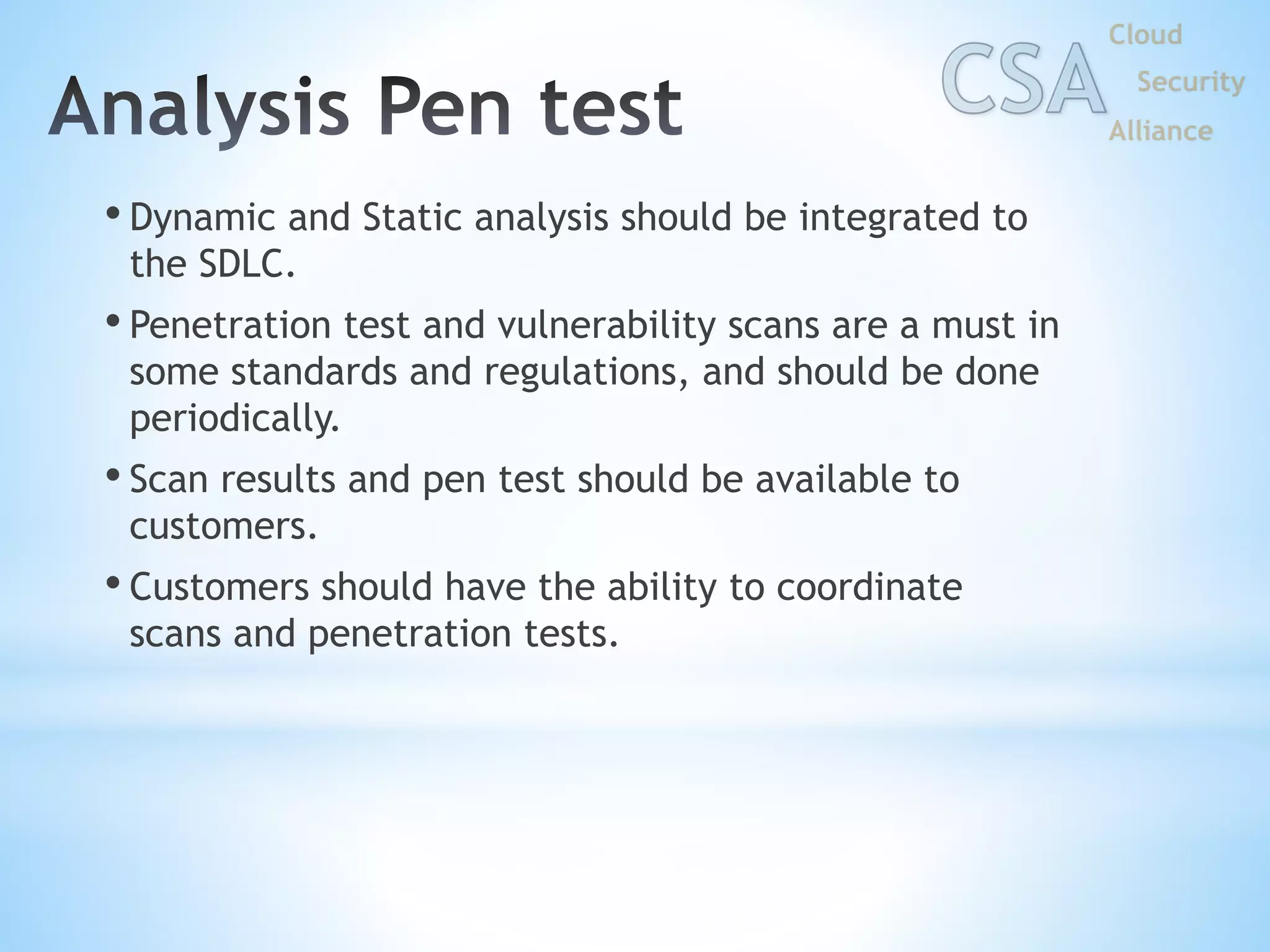 Analysis Pen test

CSA Cloud Security Alliance

• Dynamic and Static analysis should be integrated to the SDLC.

• Penetration test and vulnerability scans are a must in some standards and regulations, and should be done periodically.

• Scan results and pen test should be available to customers.

• Customers should have the ability to coordinate scans and penetration tests.